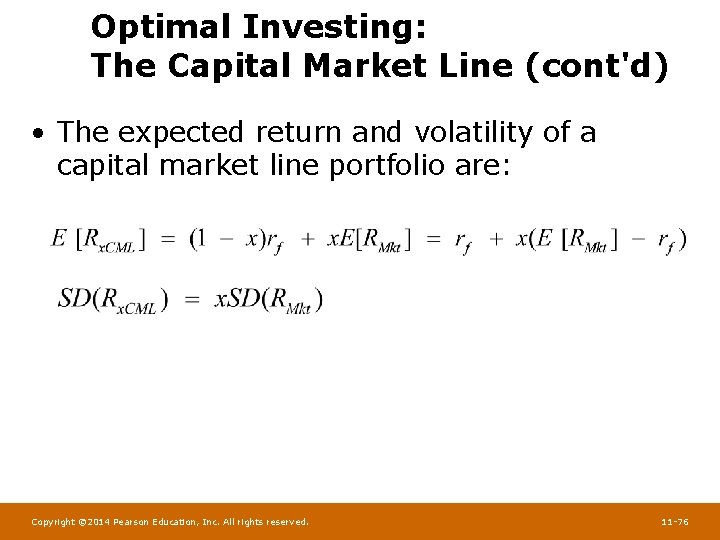 Optimal Investing:
The Capital Market Line (cont'd)

• The expected return and volatility of a capital market line portfolio are:

$E[R_{xCML}] = (1 - x)r_f + xE[R_{Mkt}] = r_f + x(E[R_{Mkt}] - r_f)$

$SD(R_{xCML}) = xSD(R_{Mkt})$

Copyright ©2014 Pearson Education, Inc. All rights reserved.

11-76